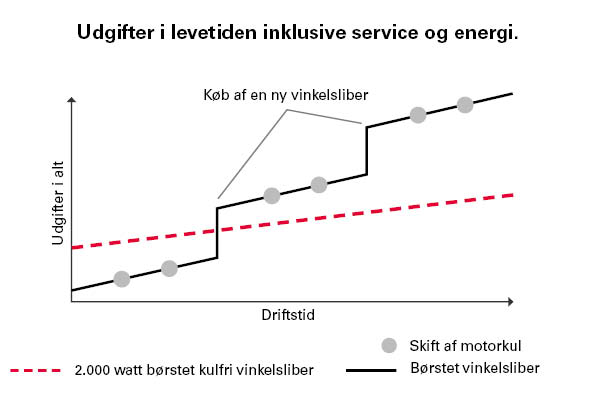 Udgifter i levetiden inklusive service og energi.

Køb af en ny vinkelsliber

Udgifter i alt

Driftstid

Skift af motorkul

2.000 watt børstet kulfri vinkelsliber

Børstet vinkelsliber